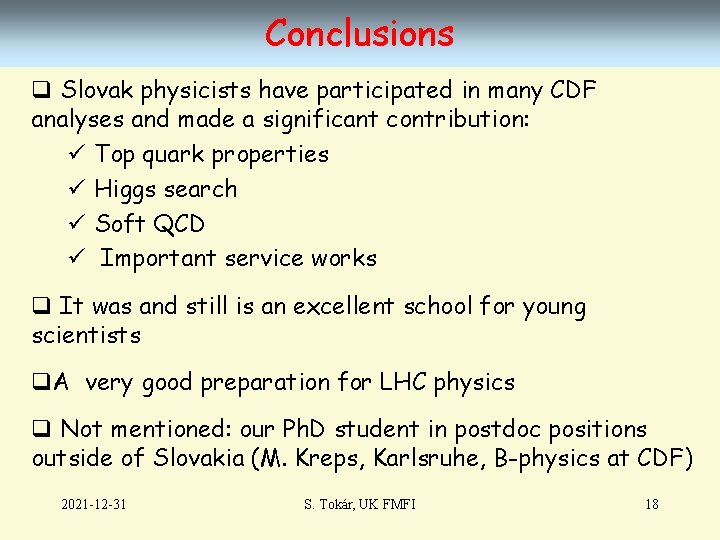 Conclusions

❑ Slovak physicists have participated in many CDF analyses and made a significant contribution:

✓ Top quark properties
✓ Higgs search
✓ Soft QCD
✓ Important service works

❑ It was and still is an excellent school for young scientists

❑A very good preparation for LHC physics

❑ Not mentioned: our PhD student in postdoc positions outside of Slovakia (M. Kreps, Karlsruhe, B-physics at CDF)

2021-12-31 S. Tokár, UK FMFI 18